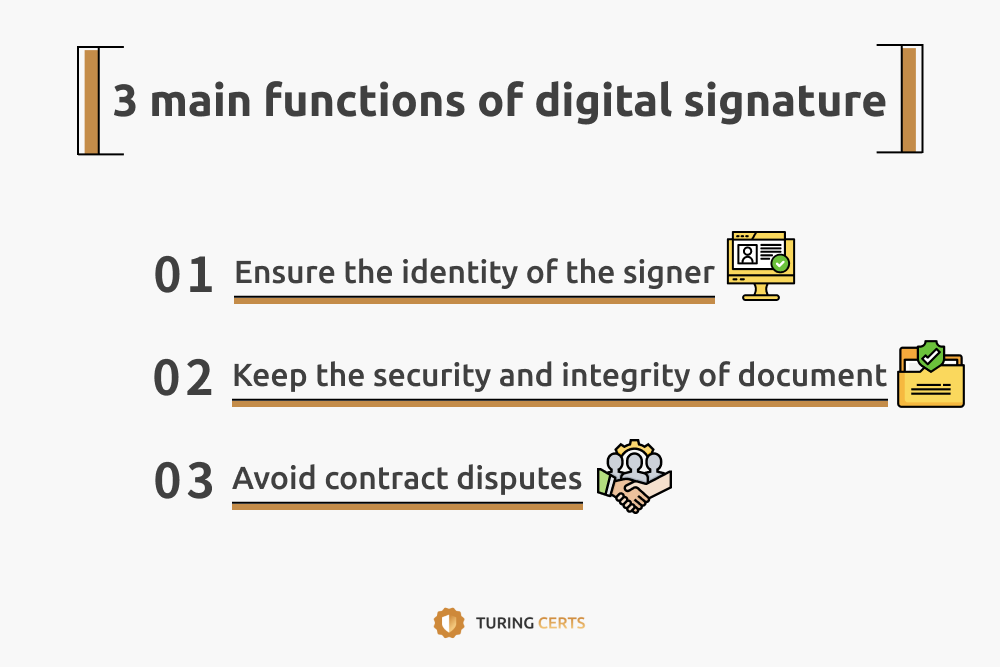 3 main functions of digital signature

01 Ensure the identity of the signer

02 Keep the security and integrity of document

03 Avoid contract disputes

TURING CERTS